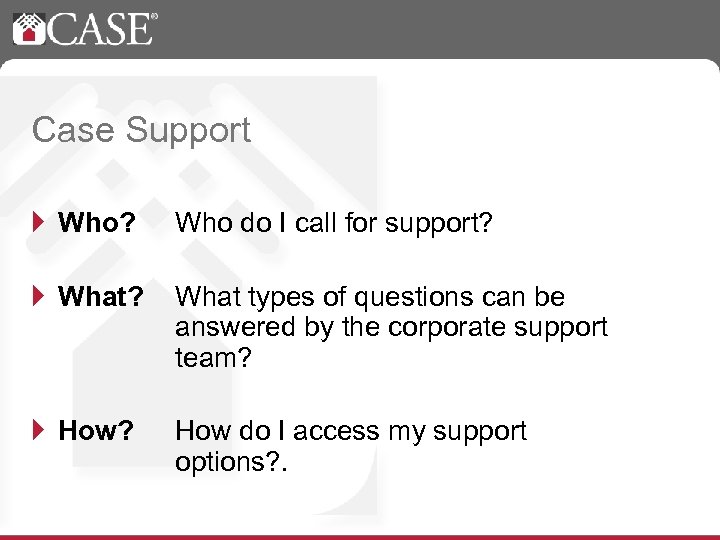 CASE®

Case Support

Who? Who do I call for support?

What? What types of questions can be answered by the corporate support team?

How? How do I access my support options?.